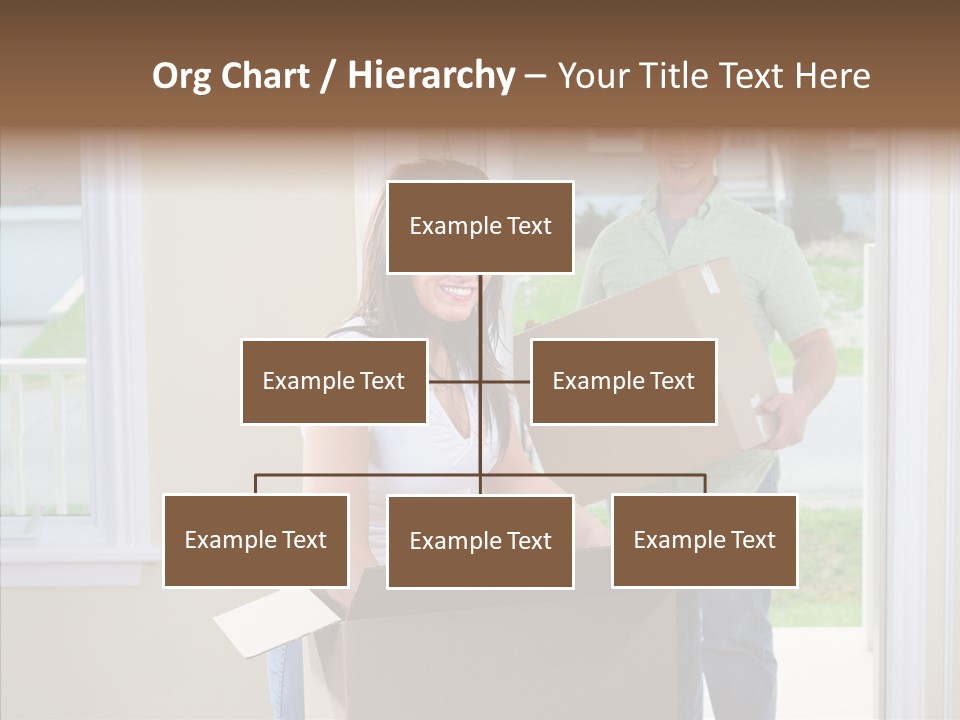 Org Chart / Hierarchy – Your Title Text Here

Example Text

Example Text

Example Text

Example Text

Example Text

Example Text